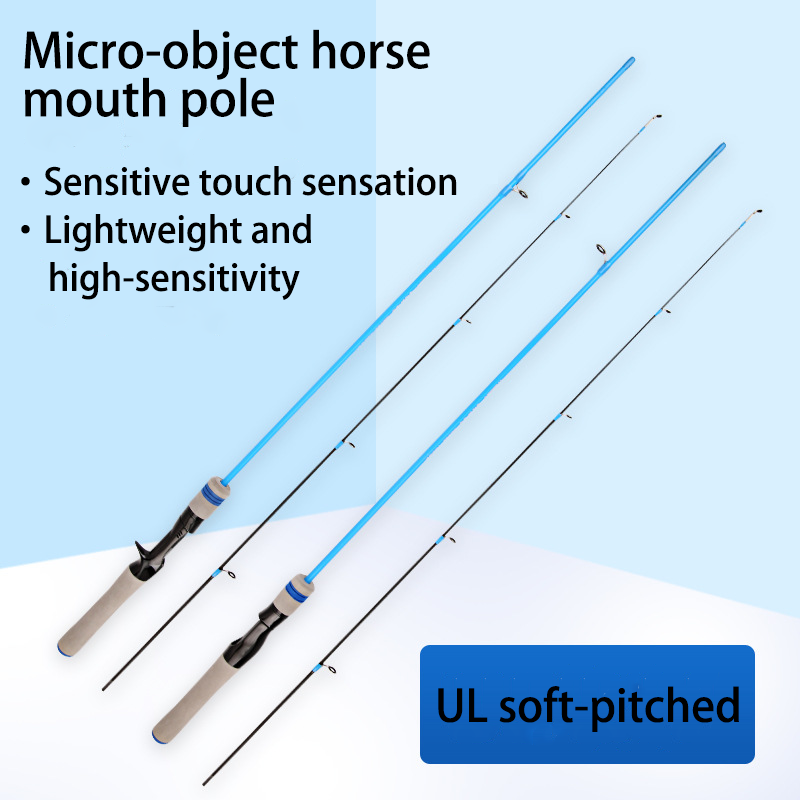 Micro-object horse mouth pole

• Sensitive touch sensation
• Lightweight and high-sensitivity

UL soft-pitched